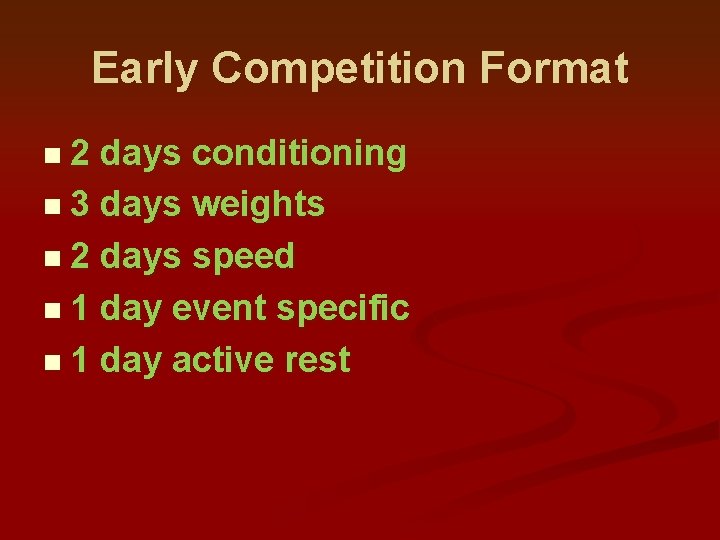 Early Competition Format

- 2 days conditioning
- 3 days weights
- 2 days speed
- 1 day event specific
- 1 day active rest